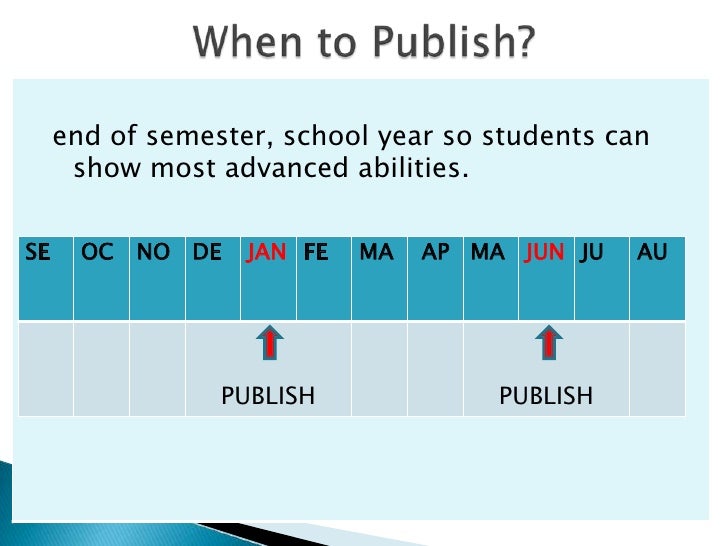 When to Publish?

end of semester, school year so students can show most advanced abilities.

| SE | OC | NO | DE | JAN | FE | MA | AP | MA | JUN | JU | AU |
|---|---|---|---|---|---|---|---|---|---|---|---|
| | | | | PUBLISH | | | | | PUBLISH | | |